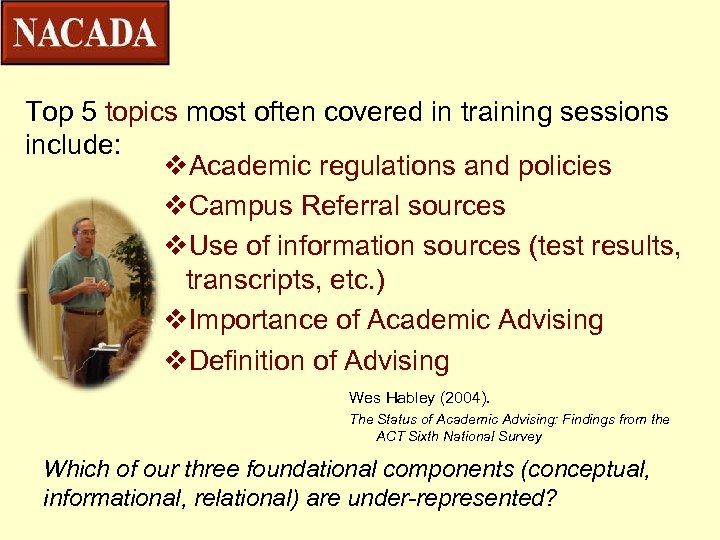 NACADA

Top 5 topics most often covered in training sessions include:

❖Academic regulations and policies
❖Campus Referral sources
❖Use of information sources (test results, transcripts, etc.)
❖Importance of Academic Advising
❖Definition of Advising

Wes Habley (2004).
The Status of Academic Advising: Findings from the ACT Sixth National Survey

Which of our three foundational components (conceptual, informational, relational) are under-represented?